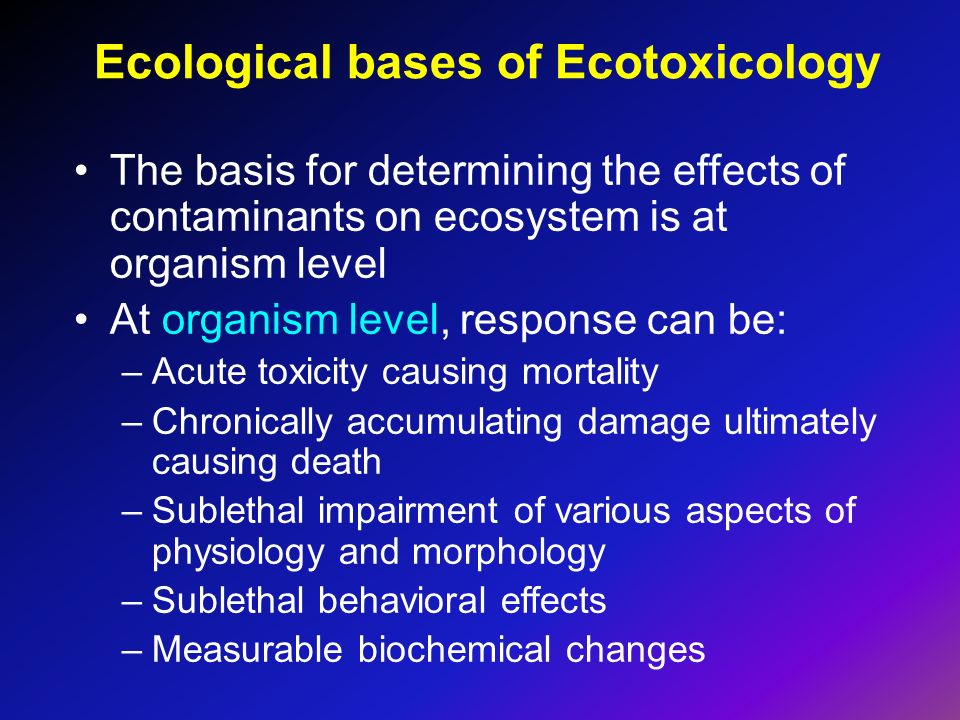 Ecological bases of Ecotoxicology

• The basis for determining the effects of contaminants on ecosystem is at organism level
• At organism level, response can be:
– Acute toxicity causing mortality
– Chronically accumulating damage ultimately causing death
– Sublethal impairment of various aspects of physiology and morphology
– Sublethal behavioral effects
– Measurable biochemical changes